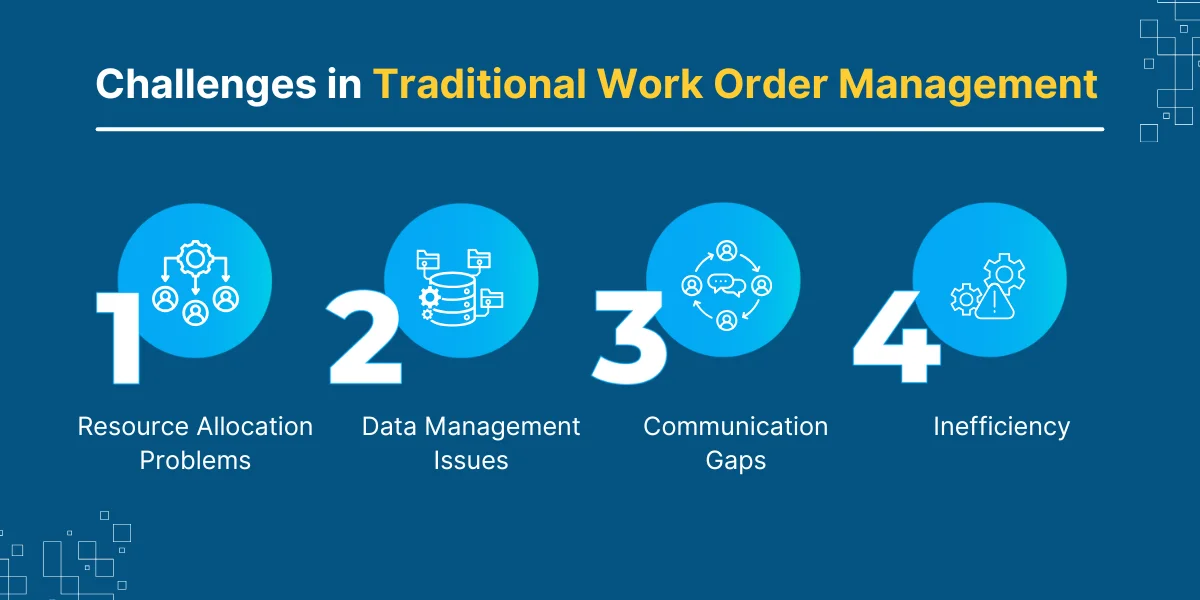 Challenges in Traditional Work Order Management

1
Resource Allocation Problems

2
Data Management Issues

3
Communication Gaps

4
Inefficiency